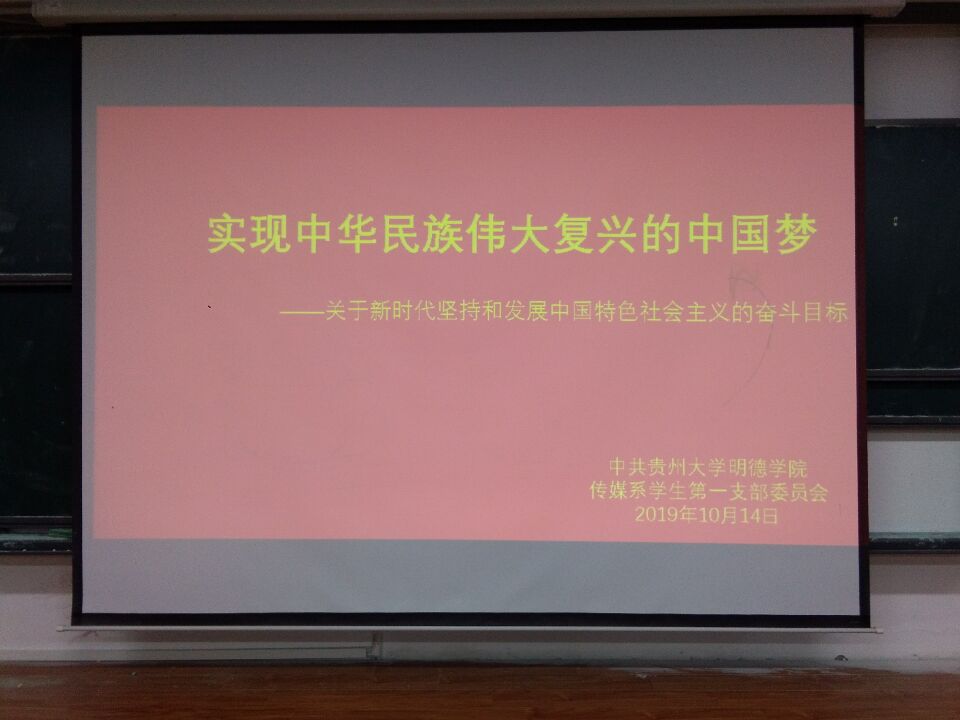 实现中华民族伟大复兴的中国梦

——关于新时代坚持和发展中国特色社会主义的奋斗目标

中共贵州大学明德学院
传媒系学生第一支部委员会
2019年10月14日